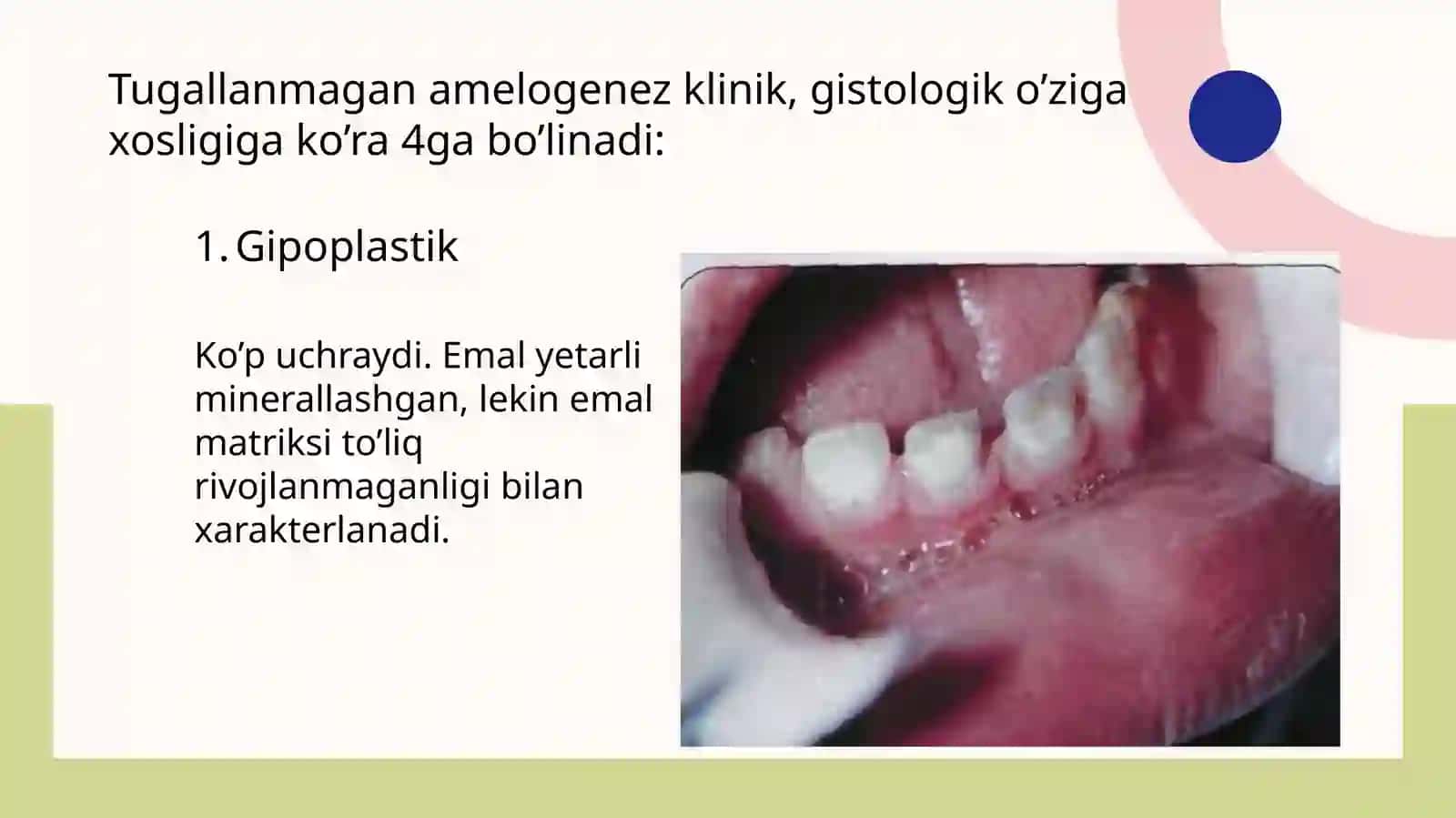 Tugallanmagan amelogenez klinik, gistologik o’ziga xosligiga ko’ra 4ga bo’linadi:

1. Gipoplastik

Ko’p uchraydi. Emal yetarli minerallashgan, lekin emal matriksi to’liq rivojlanmaganligi bilan xarakterlanadi.